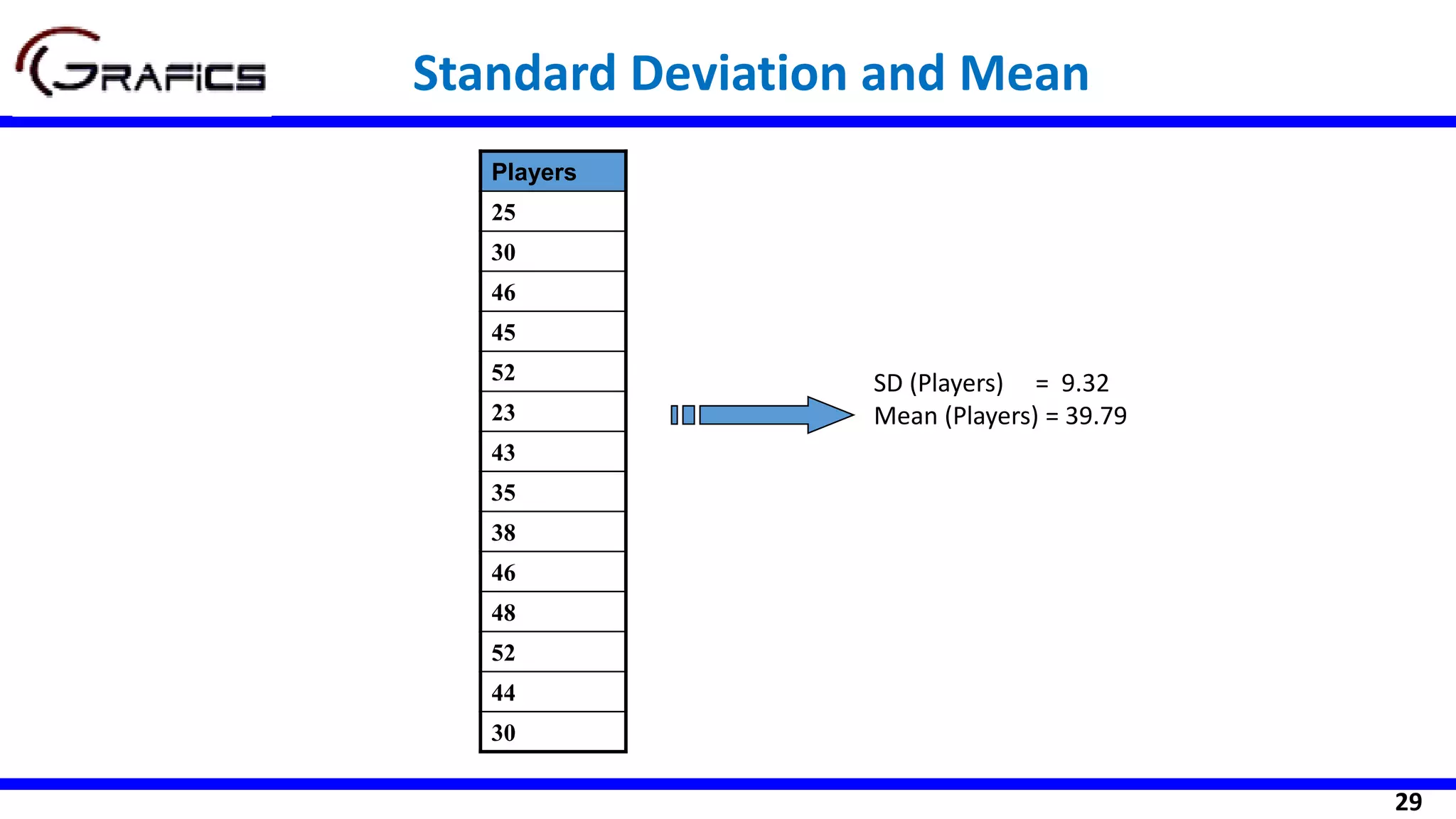 GRAFICS

Standard Deviation and Mean

| Players |
|---|
| 25 |
| 30 |
| 46 |
| 45 |
| 52 |
| 23 |
| 43 |
| 35 |
| 38 |
| 46 |
| 48 |
| 52 |
| 44 |
| 30 |

SD (Players) = 9.32
Mean (Players) = 39.79

29